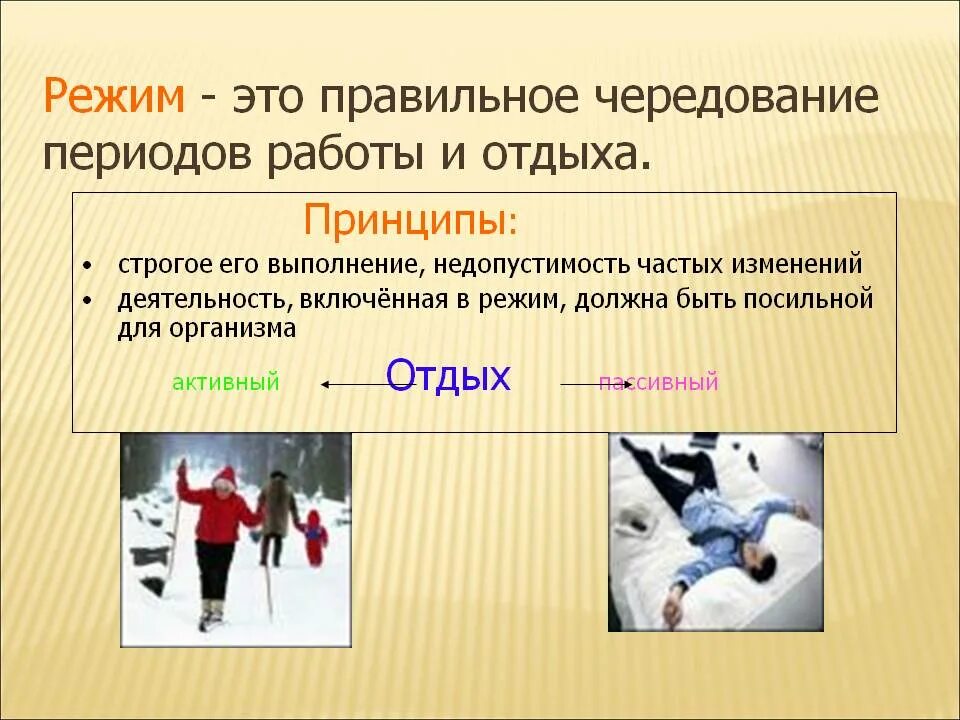 Режим - это правильное чередование периодов работы и отдыха.

Принципы:

• строгое его выполнение, недопустимость частых изменений
• деятельность, включённая в режим, должна быть посильной для организма

активный Отдых пассивный